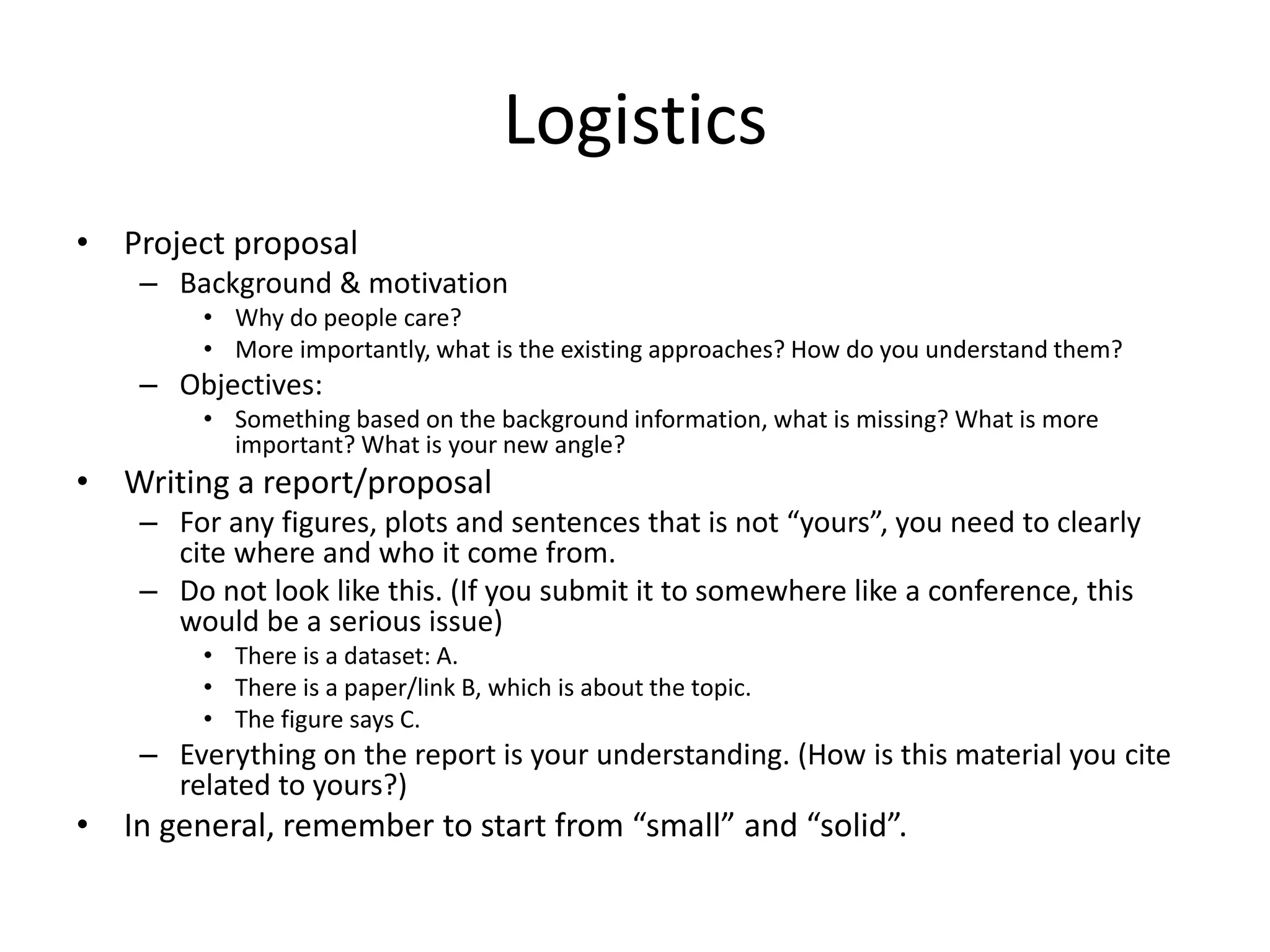 Logistics

• Project proposal
 – Background & motivation
  • Why do people care?
  • More importantly, what is the existing approaches? How do you understand them?
 – Objectives:
  • Something based on the background information, what is missing? What is more important? What is your new angle?
• Writing a report/proposal
 – For any figures, plots and sentences that is not “yours”, you need to clearly cite where and who it come from.
 – Do not look like this. (If you submit it to somewhere like a conference, this would be a serious issue)
  • There is a dataset: A.
  • There is a paper/link B, which is about the topic.
  • The figure says C.
 – Everything on the report is your understanding. (How is this material you cite related to yours?)
• In general, remember to start from “small” and “solid”.